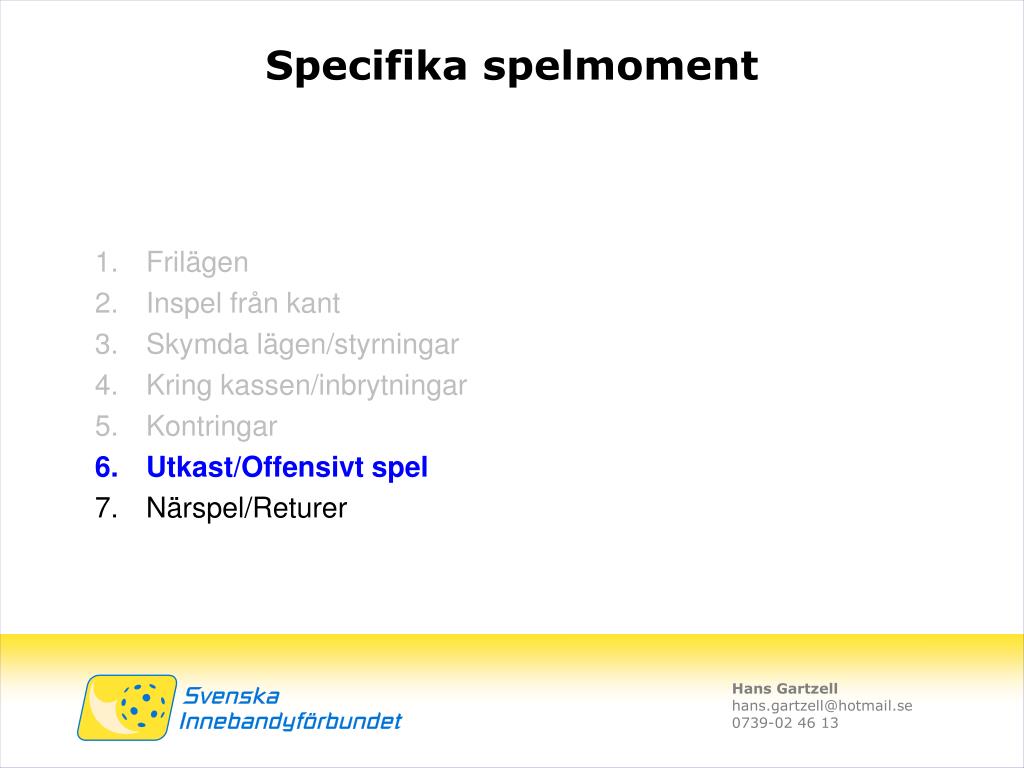 Specifika spelmoment

1. Frilägen
2. Inspel från kant
3. Skymda lägen/styrningar
4. Kring kassen/inbrytningar
5. Kontringar
6. Utkast/Offensivt spel
7. Närspel/Returer

Svenska Innebandyförbundet

Hans Gartzell
hans.gartzell@hotmail.se
0739-02 46 13